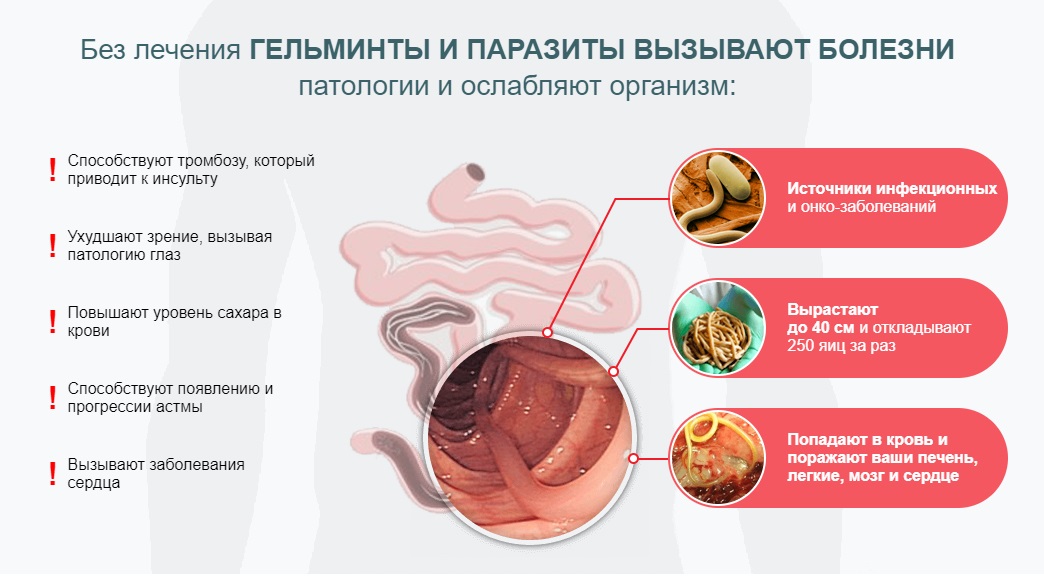 Без лечения ГЕЛЬМИНТЫ И ПАРАЗИТЫ ВЫЗЫВАЮТ БОЛЕЗНИ патологии и ослабляют организм:

! Способствуют тромбозу, который приводит к инсульту

! Ухудшают зрение, вызывая патологию глаз

! Повышают уровень сахара в крови

! Способствуют появлению и прогрессии астмы

! Вызывают заболевания сердца

Источники инфекционных и онко-заболеваний

Вырастают до 40 см и откладывают 250 яиц за раз

Попадают в кровь и поражают ваши печень, легкие, мозг и сердце